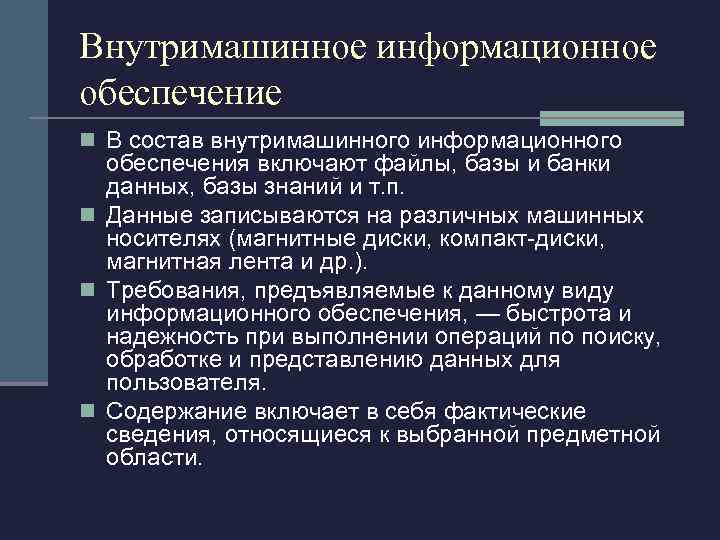 Внутримашинное информационное обеспечение

В состав внутримашинного информационного обеспечения включают файлы, базы и банки данных, базы знаний и т.п.

Данные записываются на различных машинных носителях (магнитные диски, компакт-диски, магнитная лента и др.).

Требования, предъявляемые к данному виду информационного обеспечения, — быстрота и надежность при выполнении операций по поиску, обработке и представлению данных для пользователя.

Содержание включает в себя фактические сведения, относящиеся к выбранной предметной области.